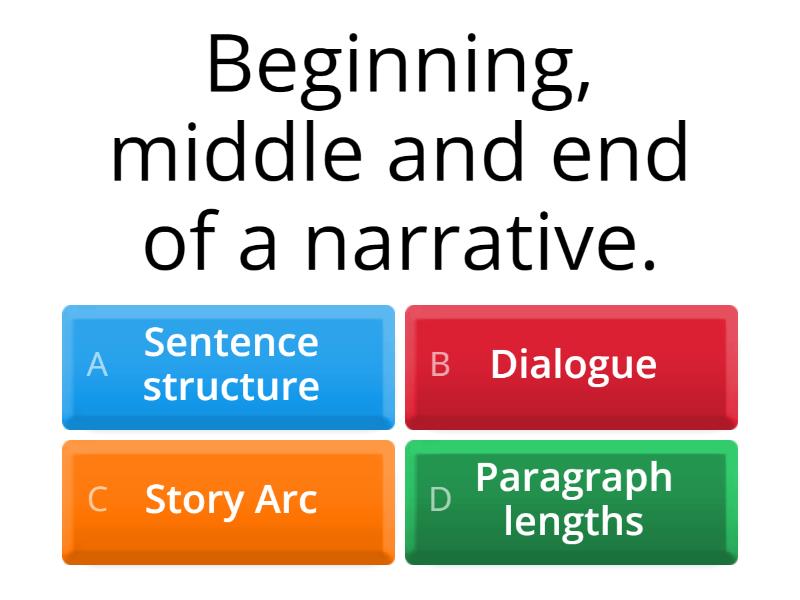 Beginning, middle and end of a narrative.

A Sentence structure

B Dialogue

C Story Arc

D Paragraph lengths